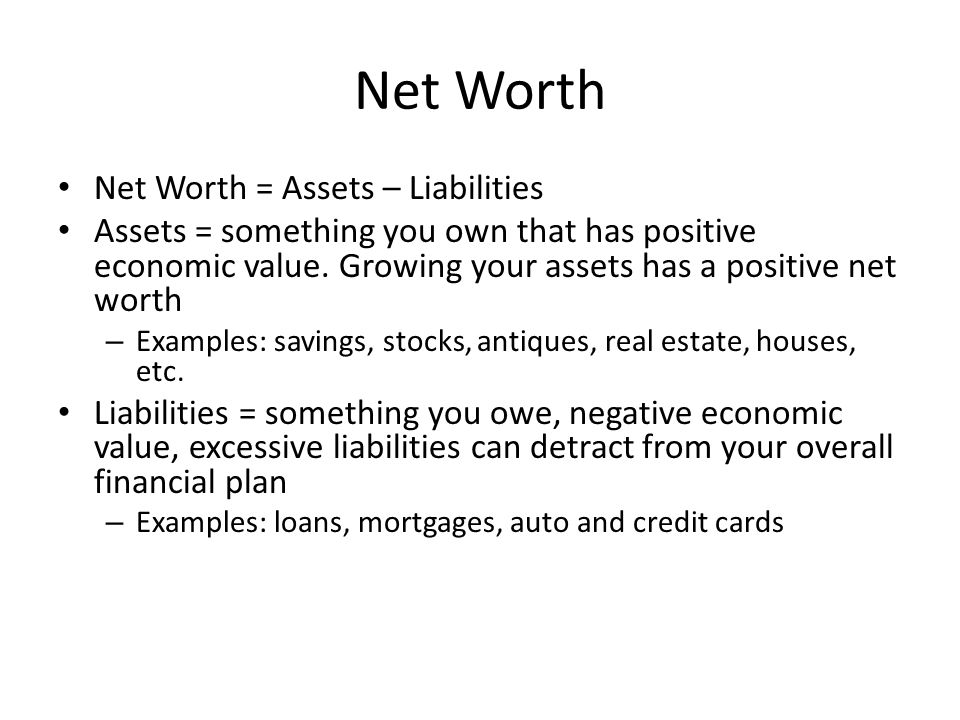 Net Worth

• Net Worth = Assets – Liabilities
• Assets = something you own that has positive economic value. Growing your assets has a positive net worth
  – Examples: savings, stocks, antiques, real estate, houses, etc.
• Liabilities = something you owe, negative economic value, excessive liabilities can detract from your overall financial plan
  – Examples: loans, mortgages, auto and credit cards